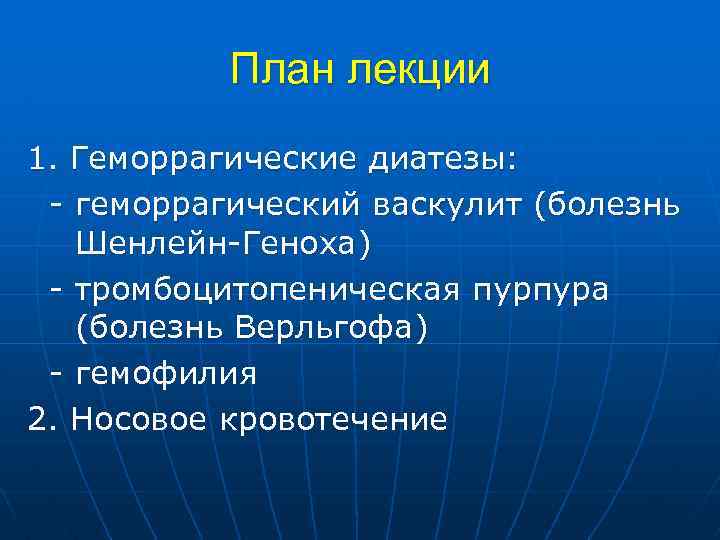 План лекции

1. Геморрагические диатезы:
- геморрагический васкулит (болезнь Шенлейн-Геноха)
- тромбоцитопеническая пурпура (болезнь Верльгофа)
- гемофилия
2. Носовое кровотечение